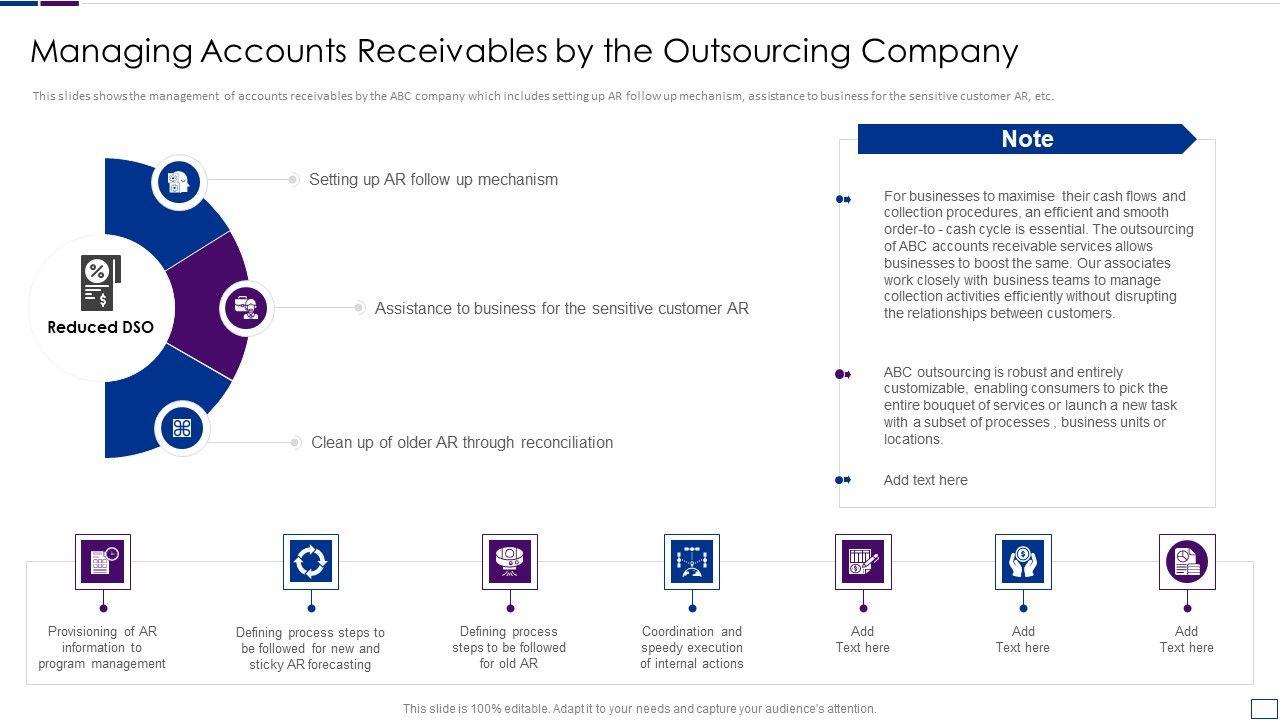 Managing Accounts Receivables by the Outsourcing Company

This slides shows the management of accounts receivables by the ABC company which includes setting up AR follow up mechanism, assistance to business for the sensitive customer AR, etc.

Reduced DSO

Setting up AR follow up mechanism

Assistance to business for the sensitive customer AR

Clean up of older AR through reconciliation

Note

For businesses to maximise their cash flows and collection procedures, an efficient and smooth order-to - cash cycle is essential. The outsourcing of ABC accounts receivable services allows businesses to boost the same. Our associates work closely with business teams to manage collection activities efficiently without disrupting the relationships between customers.

ABC outsourcing is robust and entirely customizable, enabling consumers to pick the entire bouquet of services or launch a new task with a subset of processes , business units or locations.

Add text here

Provisioning of AR information to program management

Defining process steps to be followed for new and sticky AR forecasting

Defining process steps to be followed for old AR

Coordination and speedy execution of internal actions

Add Text here

Add Text here

Add Text here

This slide is 100% editable. Adapt it to your needs and capture your audience's attention.